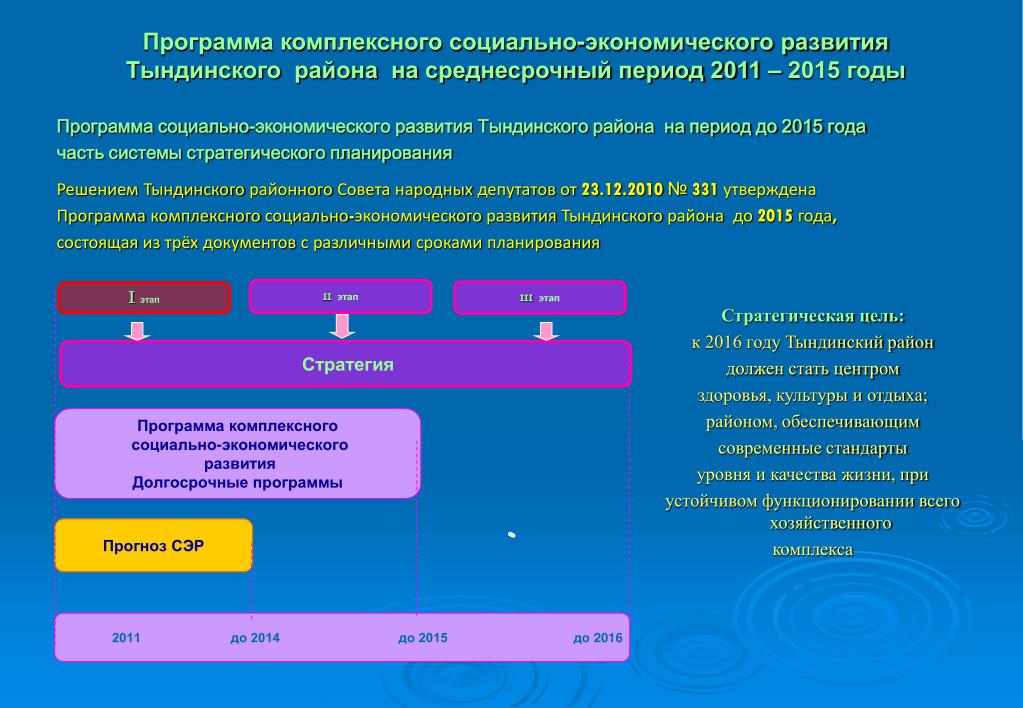 Программа комплексного социально-экономического развития Тындинского района на среднесрочный период 2011 – 2015 годы

Программа социально-экономического развития Тындинского района на период до 2015 года часть системы стратегического планирования

Решением Тындинского районного Совета народных депутатов от 23.12.2010 № 331 утверждена Программа комплексного социально-экономического развития Тындинского района до 2015 года, состоящая из трёх документов с различными сроками планирования

I этап

II этап

III этап

Стратегия

Программа комплексного социально-экономического развития Долгосрочные программы

Прогноз СЭР

2011

до 2014

до 2015

до 2016

Стратегическая цель:
к 2016 году Тындинский район должен стать центром здоровья, культуры и отдыха; районом, обеспечивающим современные стандарты уровня и качества жизни, при устойчивом функционировании всего хозяйственного комплекса